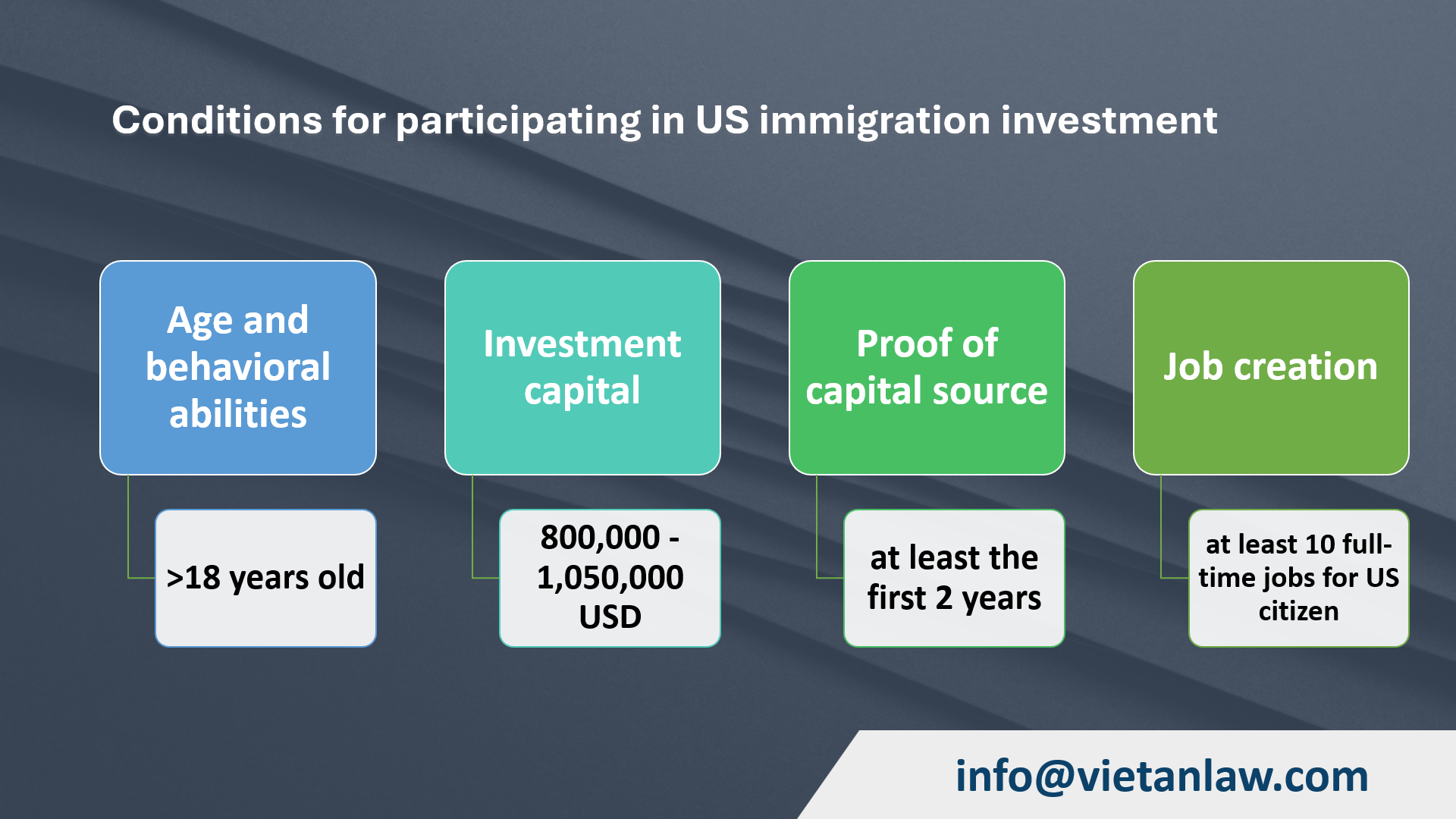 Conditions for participating in US immigration investment

Age and behavioral abilities

>18 years old

Investment capital

800,000 - 1,050,000 USD

Proof of capital source

at least the first 2 years

Job creation

at least 10 full-time jobs for US citizen

info@vietanlaw.com